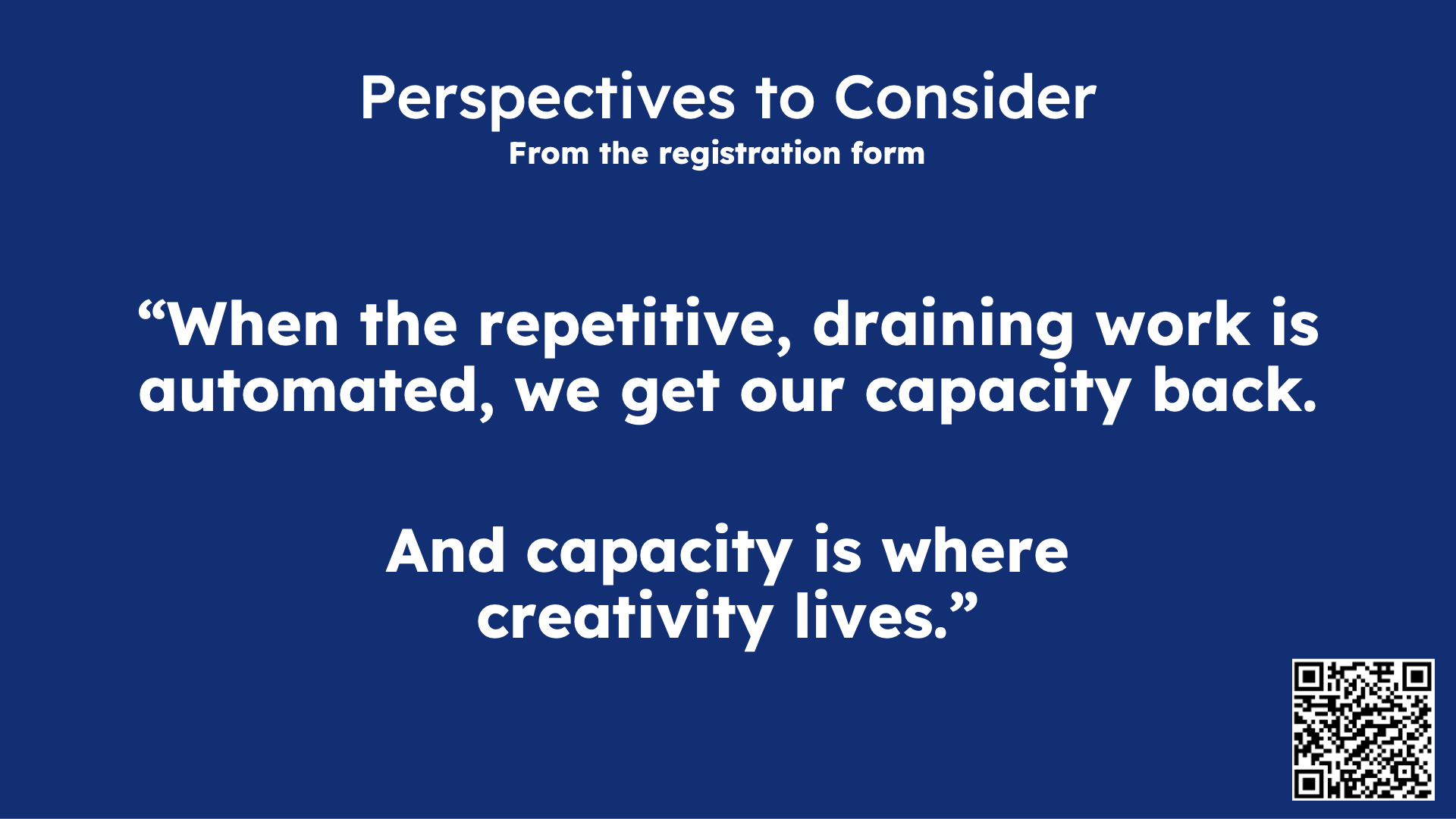 Perspectives to Consider
From the registration form

“When the repetitive, draining work is automated, we get our capacity back.

And capacity is where creativity lives.”